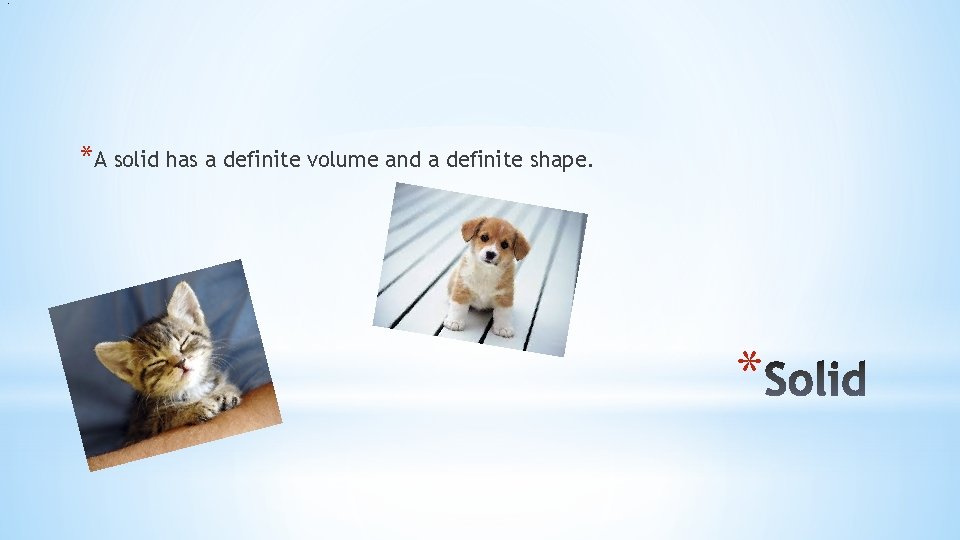 *A solid has a definite volume and a definite shape.

*Solid